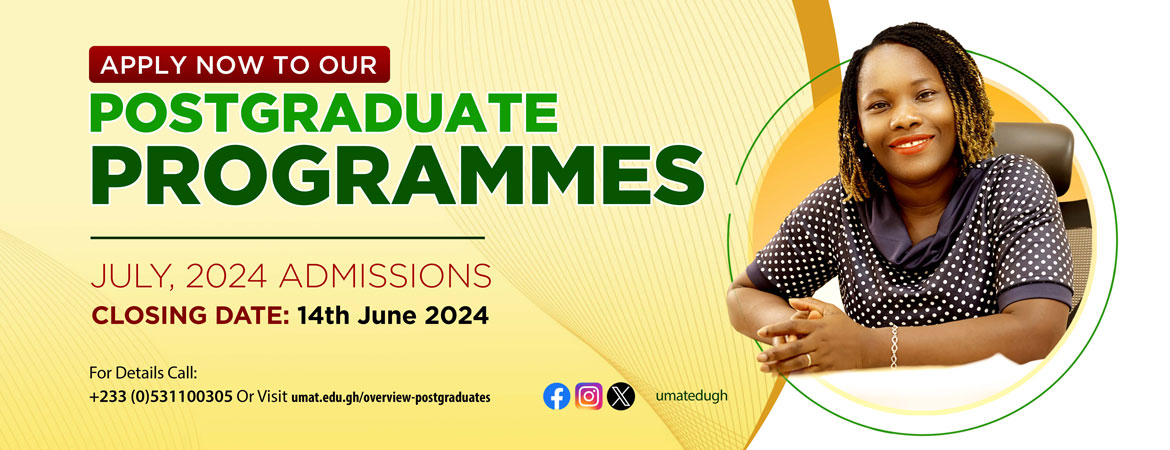 APPLY NOW TO OUR
POSTGRADUATE
PROGRAMMES

JULY, 2024 ADMISSIONS
CLOSING DATE: 14th June 2024

For Details Call:
+233 (0)531100305 Or Visit umat.edu.gh/overview-postgraduates

umatedugh